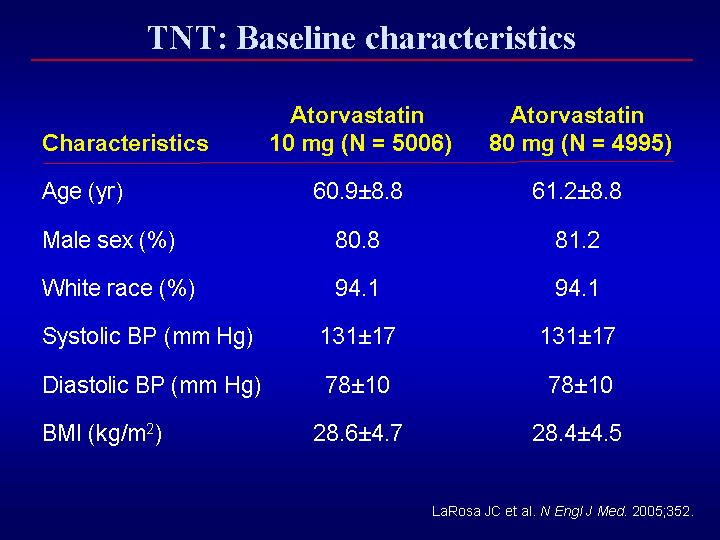 TNT: Baseline characteristics

| Characteristics | Atorvastatin 10 mg (N = 5006) | Atorvastatin 80 mg (N = 4995) |
|---|---|---|
| Age (yr) | 60.9±8.8 | 61.2±8.8 |
| Male sex (%) | 80.8 | 81.2 |
| White race (%) | 94.1 | 94.1 |
| Systolic BP (mm Hg) | 131±17 | 131±17 |
| Diastolic BP (mm Hg) | 78±10 | 78±10 |
| BMI (kg/m$^2$) | 28.6±4.7 | 28.4±4.5 |

LaRosa JC et al. N Engl J Med. 2005;352.